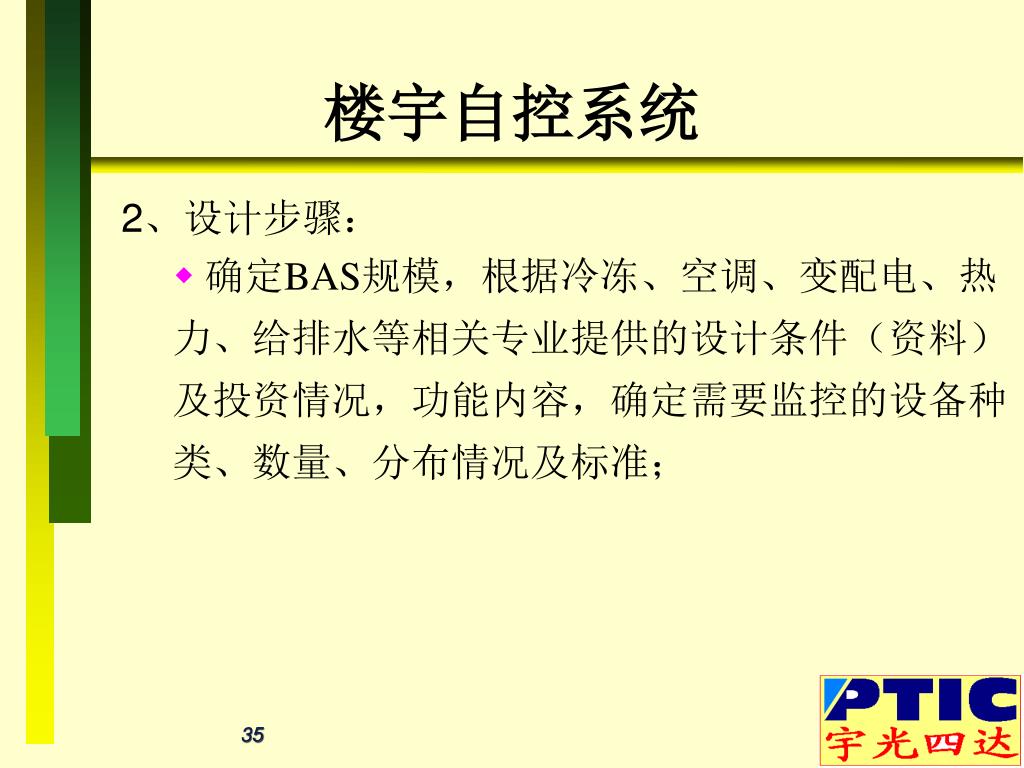 楼宇自控系统

2、设计步骤：

◆ 确定BAS规模，根据冷冻、空调、变配电、热力、给排水等相关专业提供的设计条件（资料）及投资情况，功能内容，确定需要监控的设备种类、数量、分布情况及标准；

35

PTIC
宇光四达